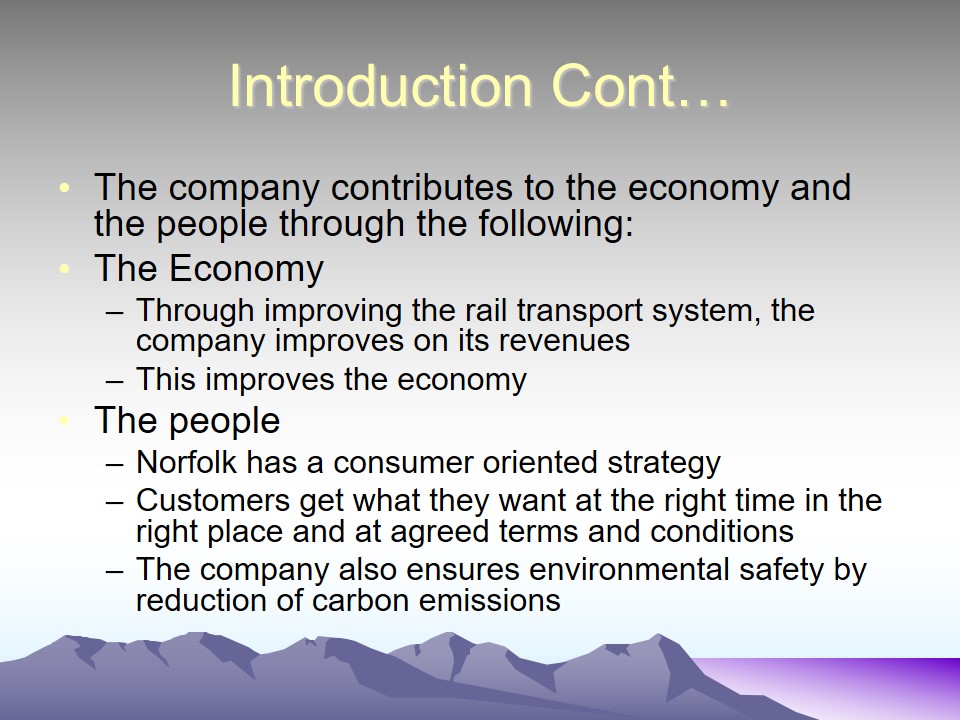 Introduction Cont…

• The company contributes to the economy and the people through the following:
• The Economy
– Through improving the rail transport system, the company improves on its revenues
– This improves the economy
• The people
– Norfolk has a consumer oriented strategy
– Customers get what they want at the right time in the right place and at agreed terms and conditions
– The company also ensures environmental safety by reduction of carbon emissions